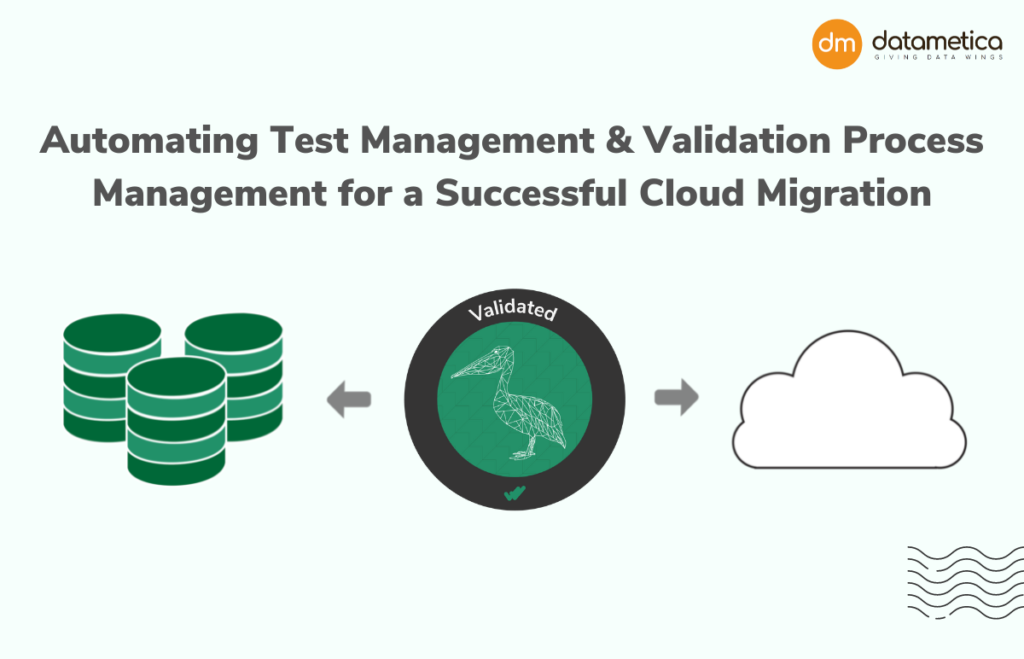 dm datametica
GIVING DATA WINGS

Automating Test Management & Validation Process Management for a Successful Cloud Migration

Validated